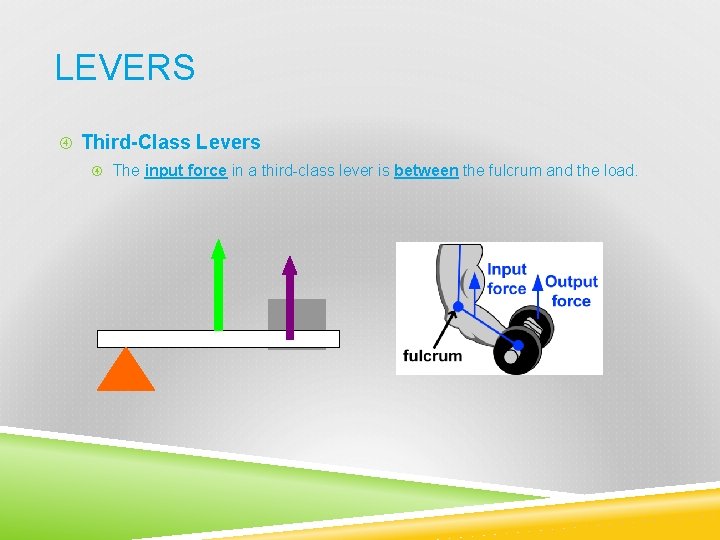 LEVERS

Third-Class Levers

The input force in a third-class lever is between the fulcrum and the load.

Input force

Output force

fulcrum